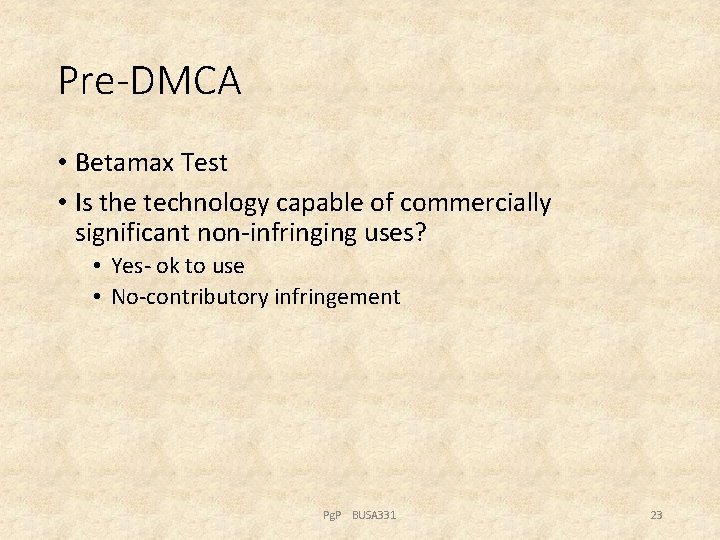 Pre-DMCA

• Betamax Test
• Is the technology capable of commercially significant non-infringing uses?
  • Yes- ok to use
  • No-contributory infringement

PgP BUSA331

23